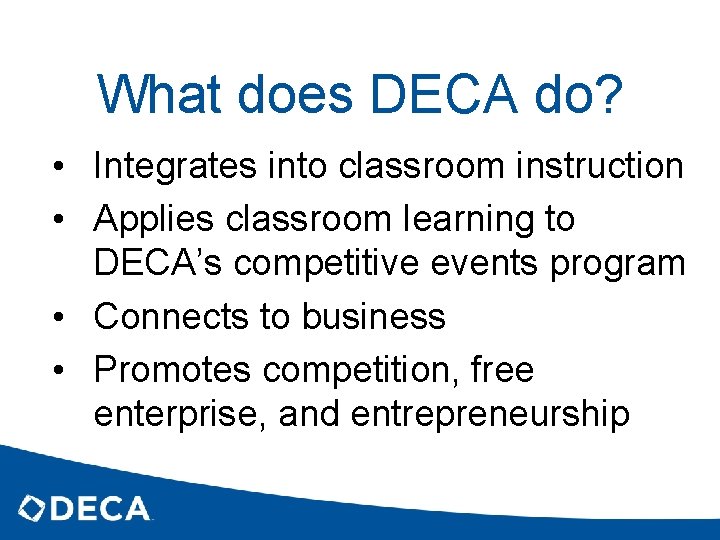 What does DECA do?

• Integrates into classroom instruction
• Applies classroom learning to DECA's competitive events program
• Connects to business
• Promotes competition, free enterprise, and entrepreneurship

DECA